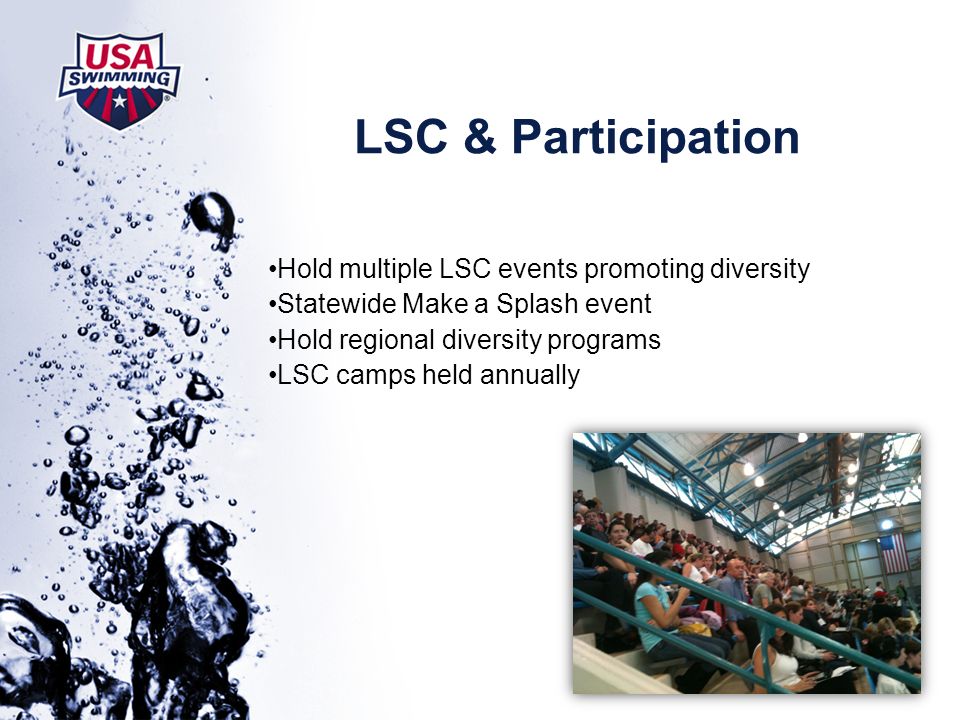 USA SWIMMING

LSC & Participation

•Hold multiple LSC events promoting diversity
•Statewide Make a Splash event
•Hold regional diversity programs
•LSC camps held annually